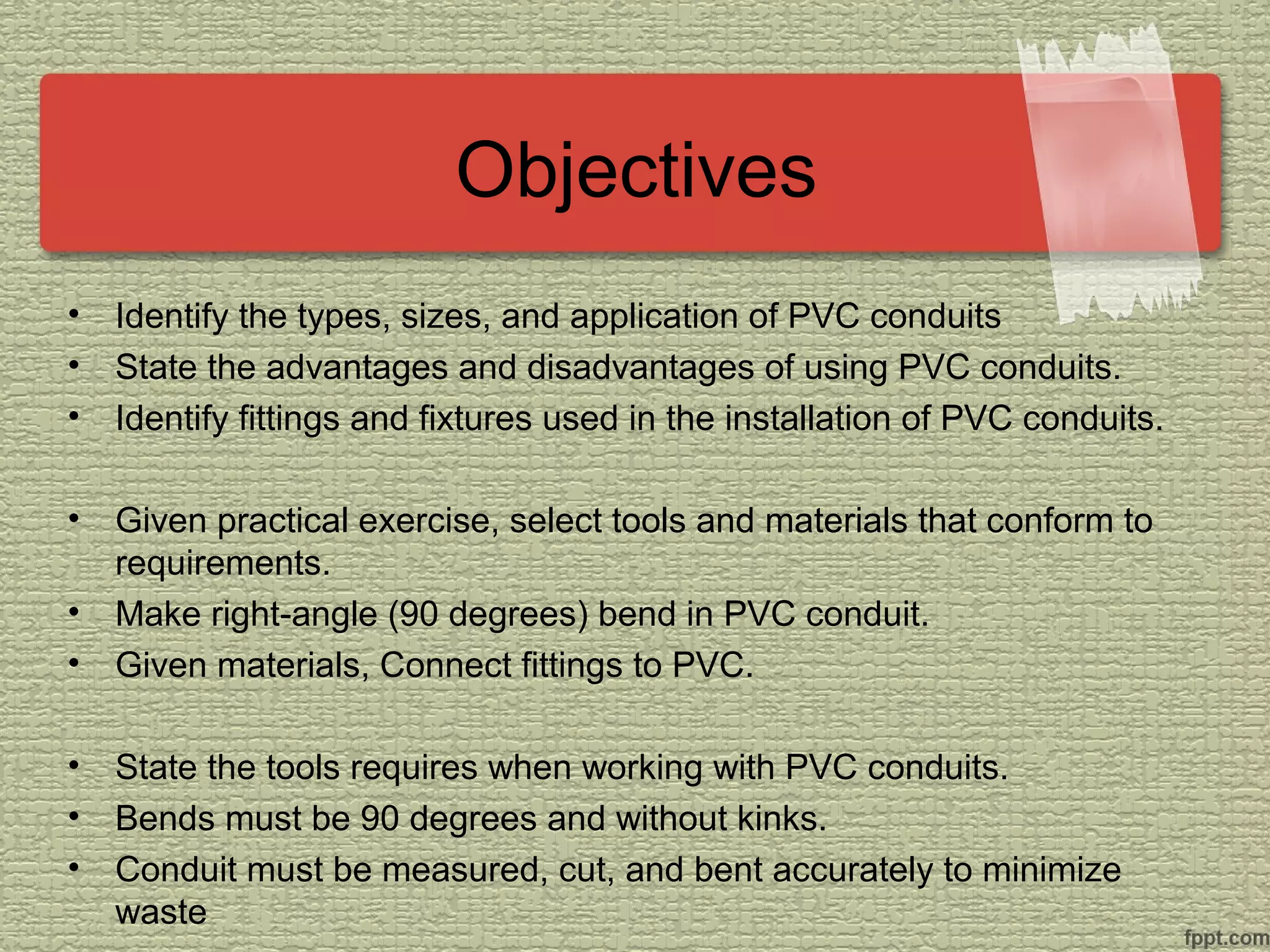 Objectives

• Identify the types, sizes, and application of PVC conduits
• State the advantages and disadvantages of using PVC conduits.
• Identify fittings and fixtures used in the installation of PVC conduits.

• Given practical exercise, select tools and materials that conform to requirements.
• Make right-angle (90 degrees) bend in PVC conduit.
• Given materials, Connect fittings to PVC.

• State the tools requires when working with PVC conduits.
• Bends must be 90 degrees and without kinks.
• Conduit must be measured, cut, and bent accurately to minimize waste

fppt.com